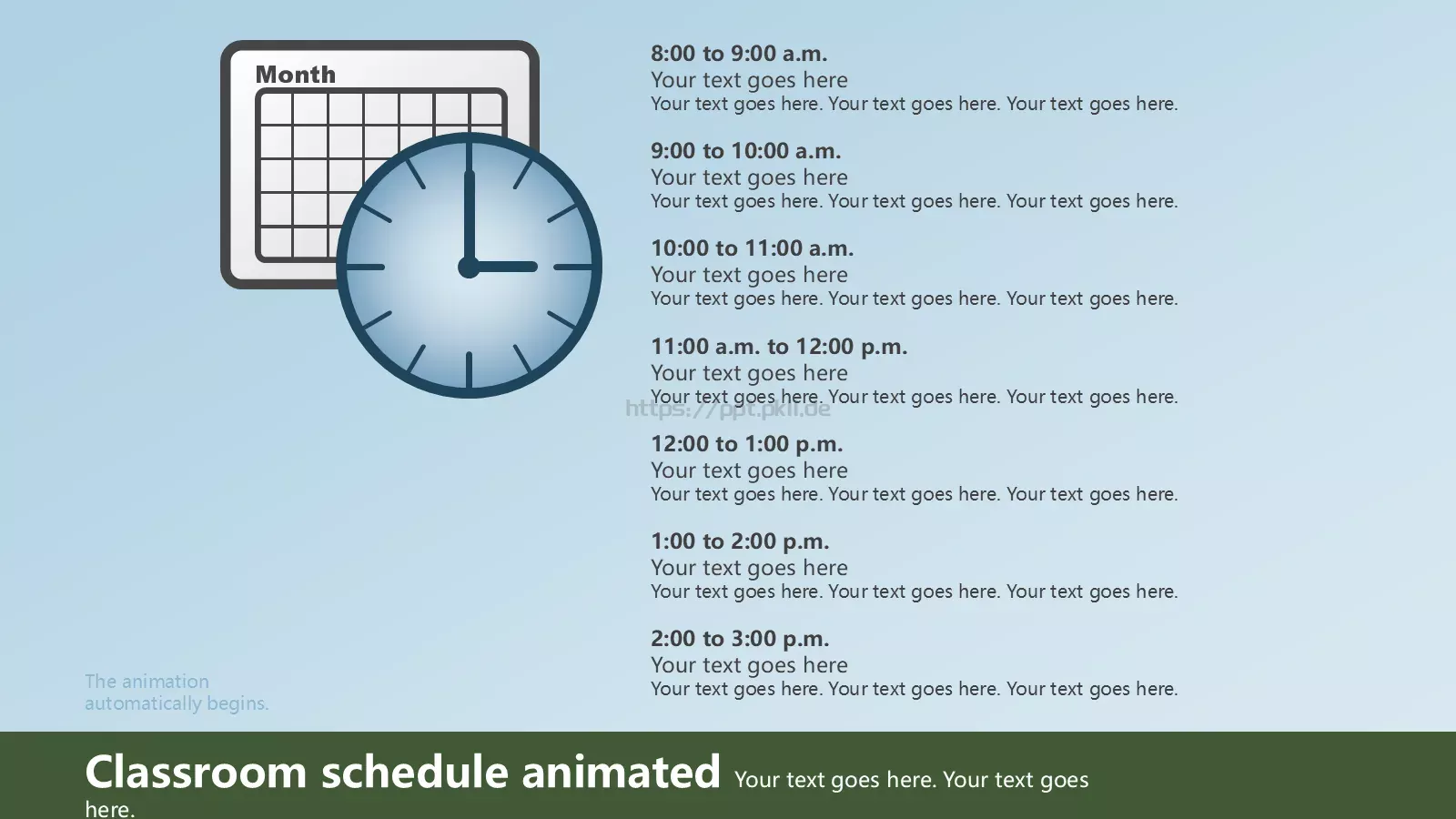 Month

8:00 to 9:00 a.m.
Your text goes here
Your text goes here. Your text goes here. Your text goes here.

9:00 to 10:00 a.m.
Your text goes here
Your text goes here. Your text goes here. Your text goes here.

10:00 to 11:00 a.m.
Your text goes here
Your text goes here. Your text goes here. Your text goes here.

11:00 a.m. to 12:00 p.m.
Your text goes here
Your text goes here. Your text goes here. Your text goes here.

https://ppt.pkii.de

12:00 to 1:00 p.m.
Your text goes here
Your text goes here. Your text goes here. Your text goes here.

1:00 to 2:00 p.m.
Your text goes here
Your text goes here. Your text goes here. Your text goes here.

2:00 to 3:00 p.m.
Your text goes here
Your text goes here. Your text goes here. Your text goes here.

The animation automatically begins.

Classroom schedule animated Your text goes here. Your text goes here.